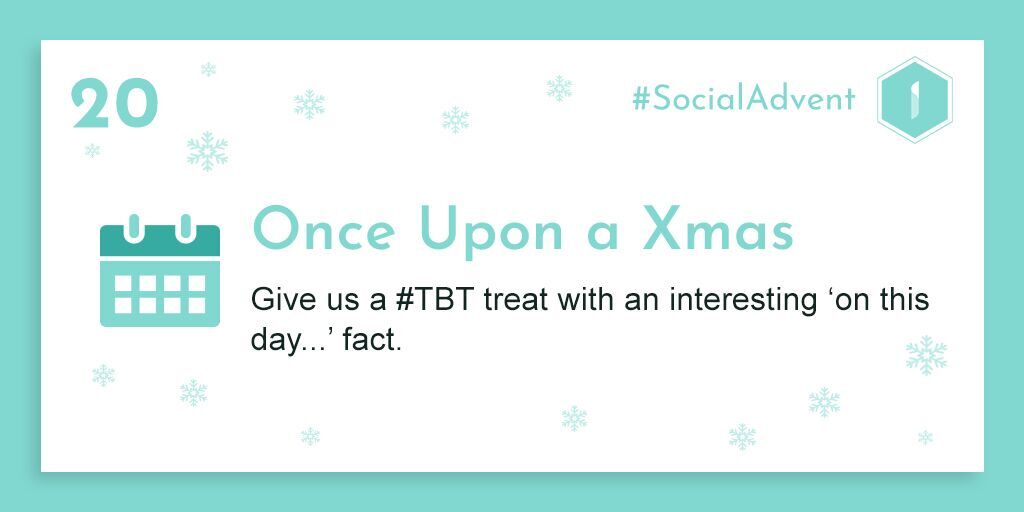 20

#SocialAdvent

Once Upon a Xmas

Give us a #TBT treat with an interesting ‘on this day...’ fact.